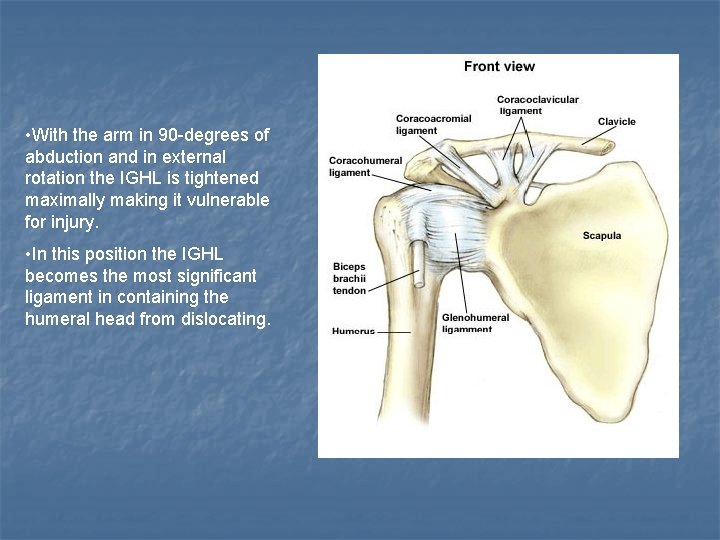 •With the arm in 90-degrees of abduction and in external rotation the IGHL is tightened maximally making it vulnerable for injury.

•In this position the IGHL becomes the most significant ligament in containing the humeral head from dislocating.

Front view

Coracoclavicular ligament

Coracoacromial ligament

Clavicle

Coracohumeral ligament

Scapula

Biceps brachii tendon

Glenohumeral ligamment

Humerus